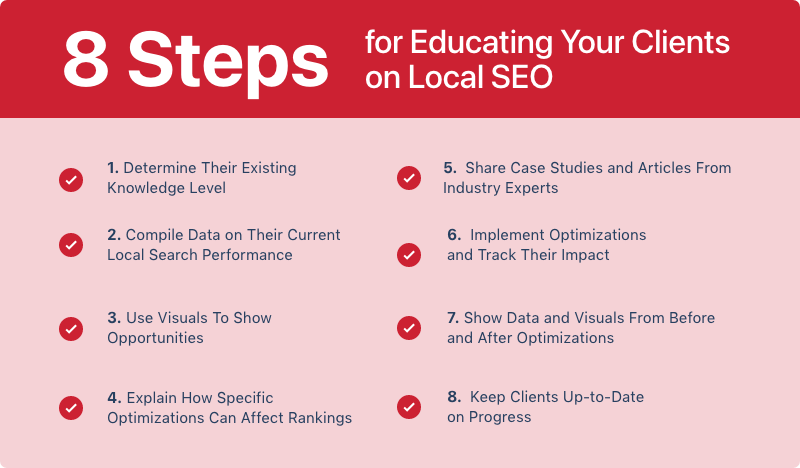 8 Steps for Educating Your Clients on Local SEO

1. Determine Their Existing Knowledge Level

2. Compile Data on Their Current Local Search Performance

3. Use Visuals To Show Opportunities

4. Explain How Specific Optimizations Can Affect Rankings

5. Share Case Studies and Articles From Industry Experts

6. Implement Optimizations and Track Their Impact

7. Show Data and Visuals From Before and After Optimizations

8. Keep Clients Up-to-Date on Progress